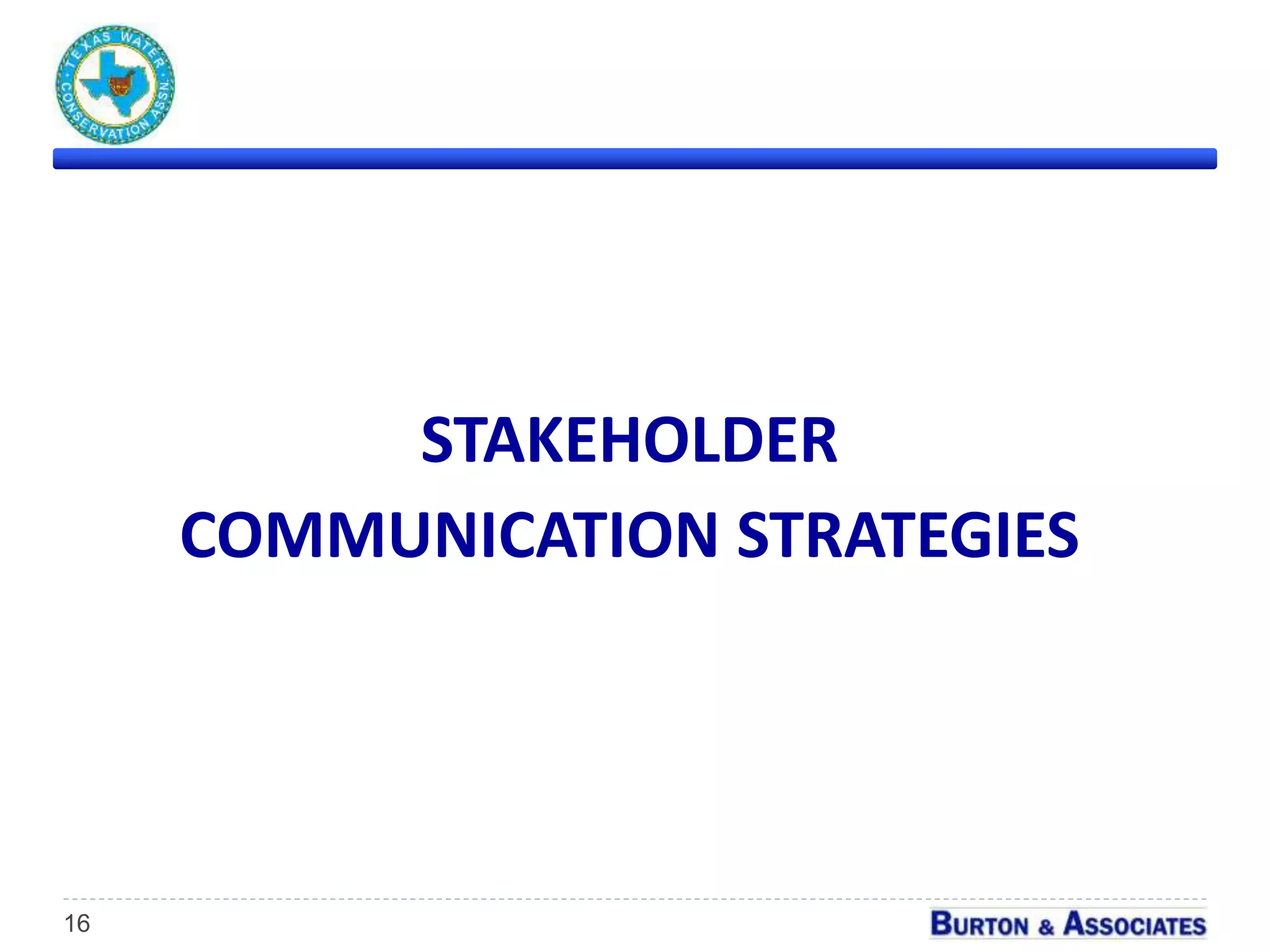 TEXAS WATER CONSERVATION ASSN.

STAKEHOLDER
COMMUNICATION STRATEGIES

16

BURTON & ASSOCIATES